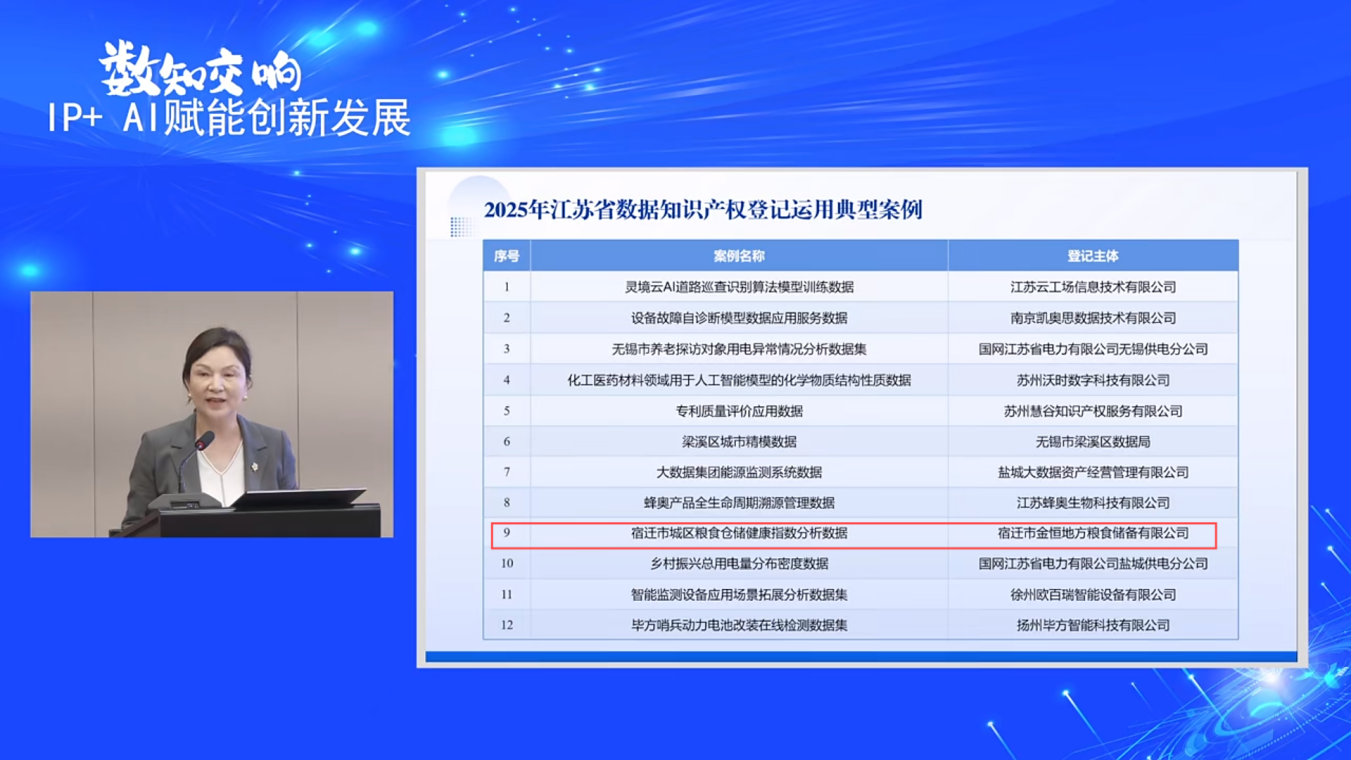 数知交响
IP+ AI赋能创新发展

2025年江苏省数据知识产权登记运用典型案例

| 序号 | 案例名称 | 登记主体 |
|---|---|---|
| 1 | 灵境云AI道路巡查识别算法模型训练数据 | 江苏云工场信息技术有限公司 |
| 2 | 设备故障自诊断模型数据应用服务数据 | 南京凯奥思数据技术有限公司 |
| 3 | 无锡市养老探访对象用电异常情况分析数据集 | 国网江苏省电力有限公司无锡供电分公司 |
| 4 | 化工医药材料领域用于人工智能模型的化学物质结构性质数据 | 苏州沃时数字科技有限公司 |
| 5 | 专利质量评价应用数据 | 苏州慧谷知识产权服务有限公司 |
| 6 | 梁溪区城市精模数据 | 无锡市梁溪区数据局 |
| 7 | 大数据集团能源监测系统数据 | 盐城大数据资产经营管理有限公司 |
| 8 | 蜂奥产品全生命周期溯源管理数据 | 江苏蜂奥生物科技有限公司 |
| 9 | 宿迁市城区粮食仓储健康指数分析数据 | 宿迁市金恒地方粮食储备有限公司 |
| 10 | 乡村振兴总用电量分布密度数据 | 国网江苏省电力有限公司盐城供电分公司 |
| 11 | 智能监测设备应用场景拓展分析数据集 | 徐州欧百瑞智能设备有限公司 |
| 12 | 毕方哨兵动力电池改装在线检测数据集 | 扬州毕方智能科技有限公司 |